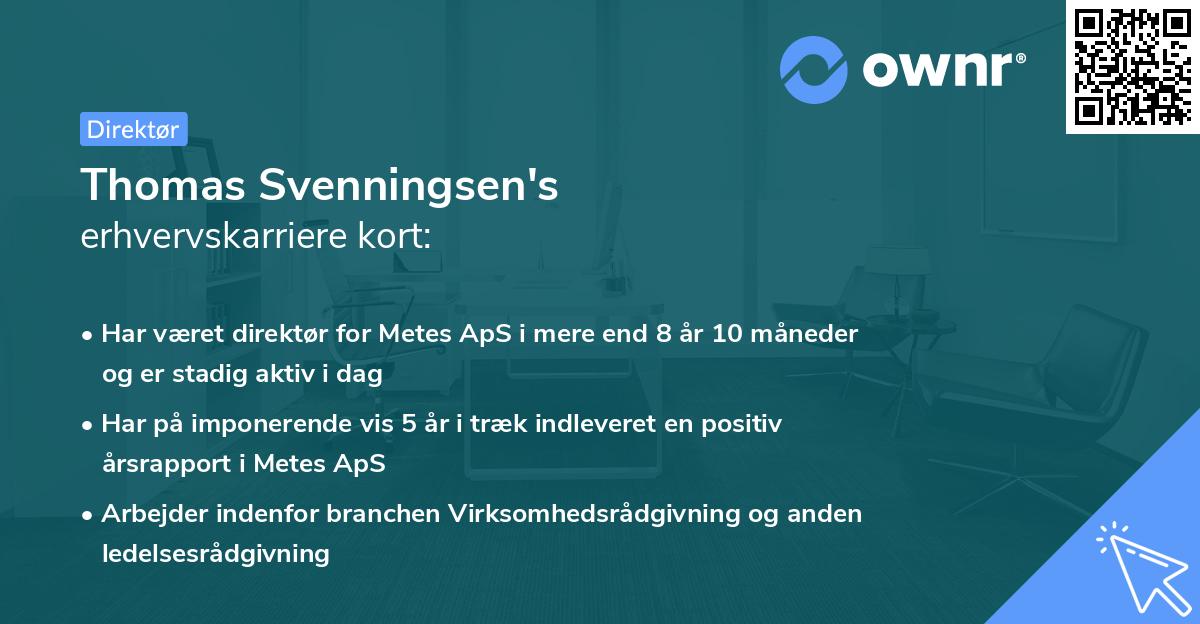 ownr®

Direktør

Thomas Svenningsen's
erhvervskarriere kort:

• Har været direktør for Metes ApS i mere end 8 år 10 måneder og er stadig aktiv i dag

• Har på imponerende vis 5 år i træk indleveret en positiv årsrapport i Metes ApS

• Arbejder indenfor branchen Virksomhedsrådgivning og anden ledelsesrådgivning